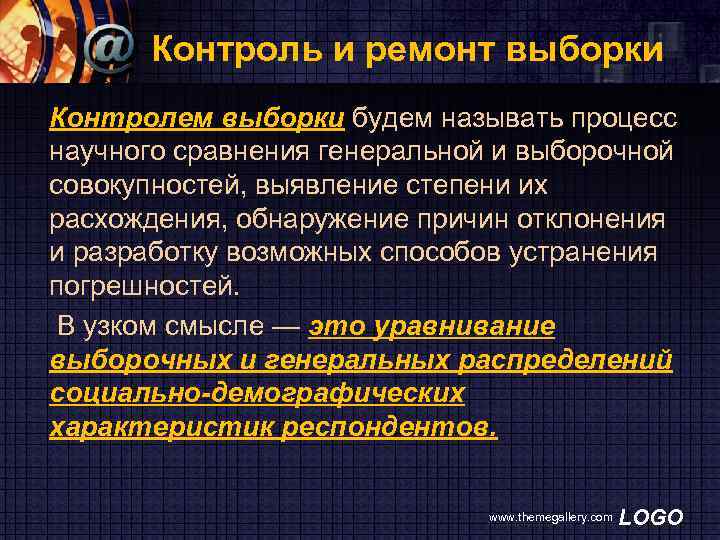 @ Контроль и ремонт выборки

Контролем выборки будем называть процесс научного сравнения генеральной и выборочной совокупностей, выявление степени их расхождения, обнаружение причин отклонения и разработку возможных способов устранения погрешностей.

В узком смысле — это уравнивание выборочных и генеральных распределений социально-демографических характеристик респондентов.

www.themegallery.com LOGO